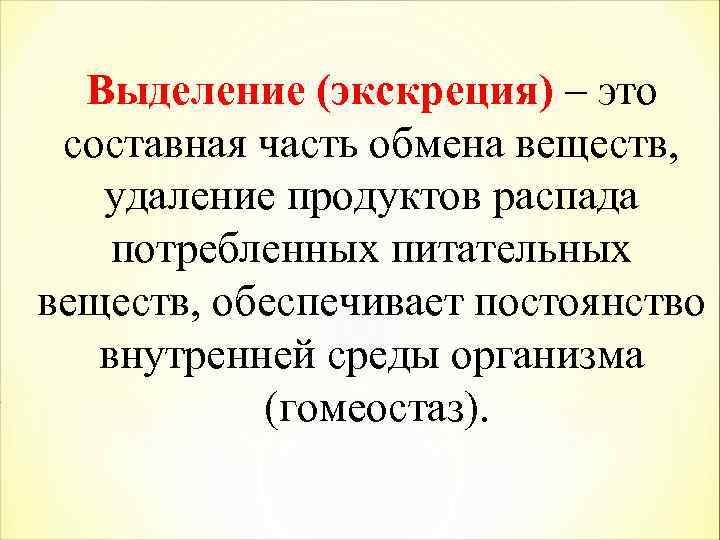 Выделение (экскреция) – это составная часть обмена веществ, удаление продуктов распада потребленных питательных веществ, обеспечивает постоянство внутренней среды организма (гомеостаз).